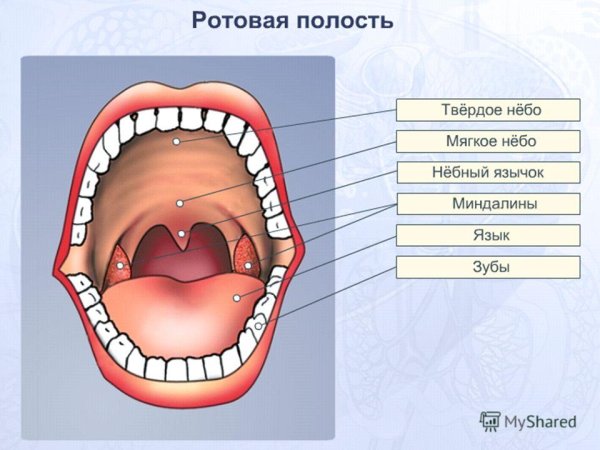 Ротовая полость

Твёрдое нёбо

Мягкое нёбо

Нёбный язычок

Миндалины

Язык

Зубы

MyShared